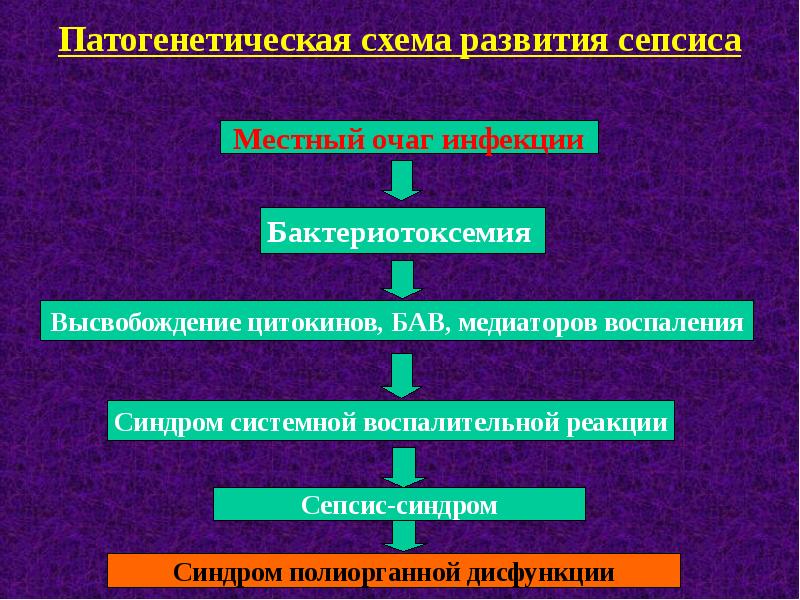 Патогенетическая схема развития сепсиса

Местный очаг инфекции

Бактериотоксемия

Высвобождение цитокинов, БАВ, медиаторов воспаления

Синдром системной воспалительной реакции

Сепсис-синдром

Синдром полиорганной дисфункции